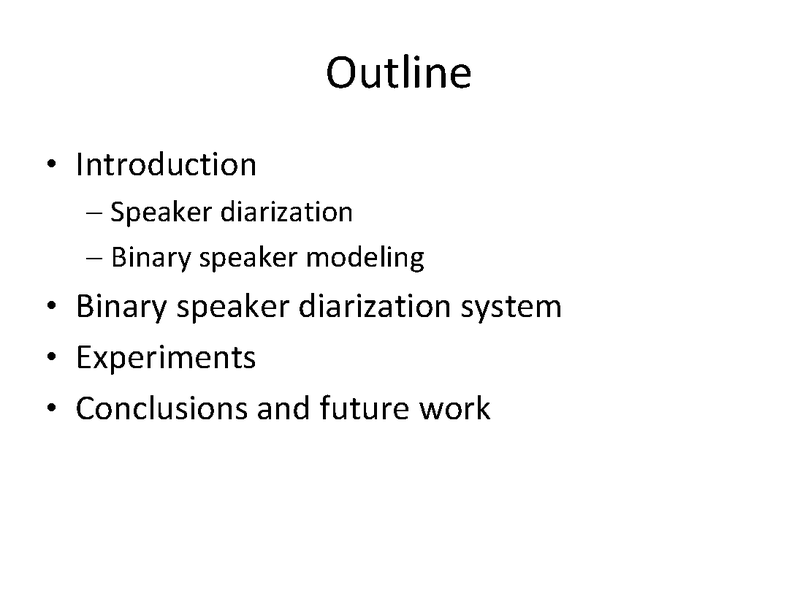 Outline

• Introduction
  – Speaker diarization
  – Binary speaker modeling
• Binary speaker diarization system
• Experiments
• Conclusions and future work